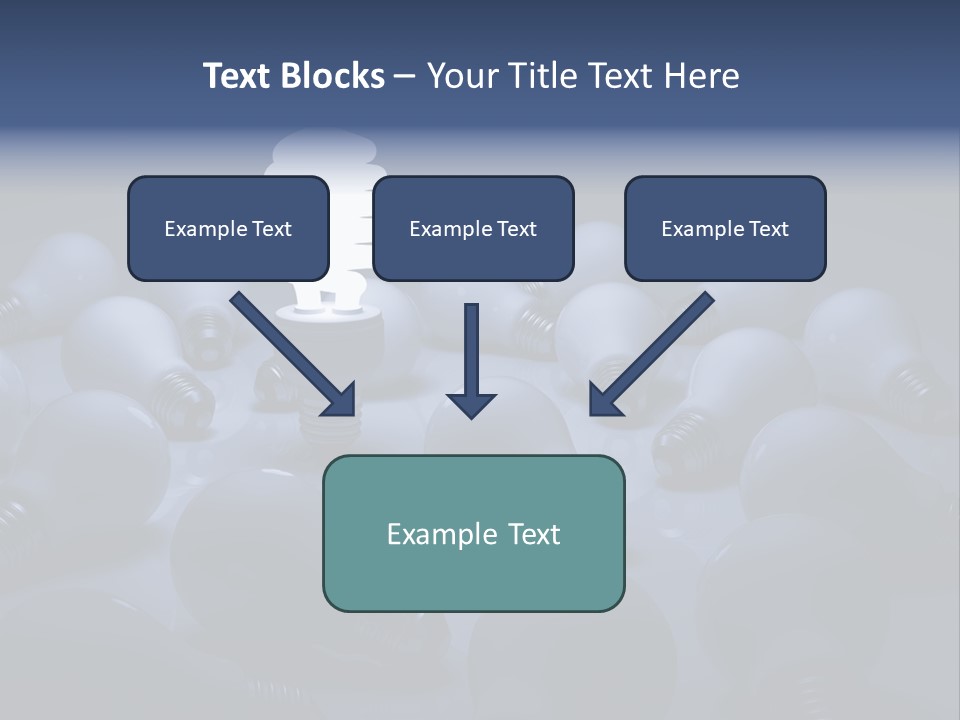 Text Blocks – Your Title Text Here

Example Text

Example Text

Example Text

Example Text